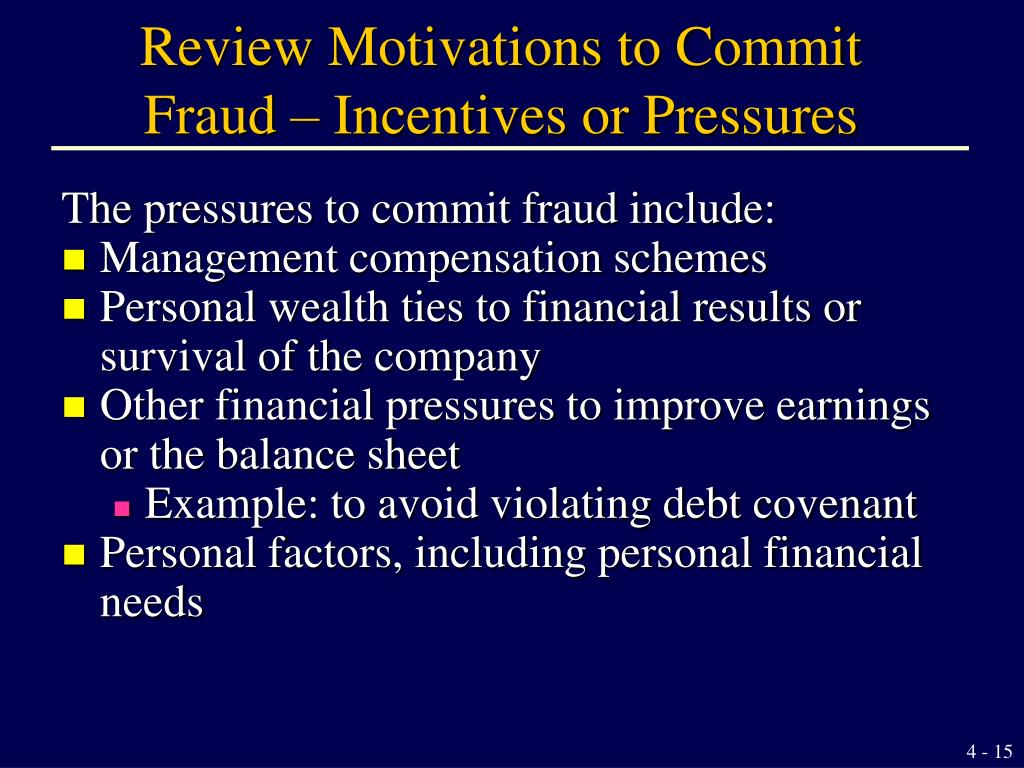 Review Motivations to Commit Fraud – Incentives or Pressures

The pressures to commit fraud include:

- Management compensation schemes
- Personal wealth ties to financial results or survival of the company
- Other financial pressures to improve earnings or the balance sheet
  - Example: to avoid violating debt covenant
- Personal factors, including personal financial needs

4 - 15